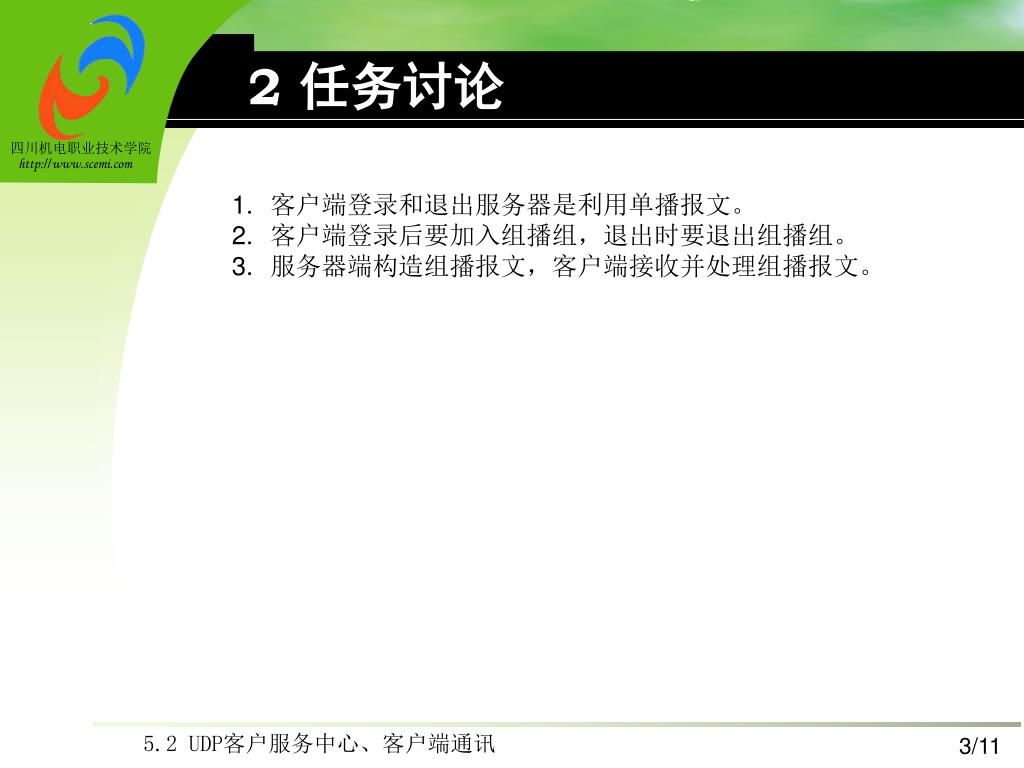 四川机电职业技术学院
http://www.scemi.com

2 任务讨论

1. 客户端登录和退出服务器是利用单播报文。
2. 客户端登录后要加入组播组，退出时要退出组播组。
3. 服务器端构造组播报文，客户端接收并处理组播报文。

5.2 UDP客户服务中心、客户端通讯

3/11